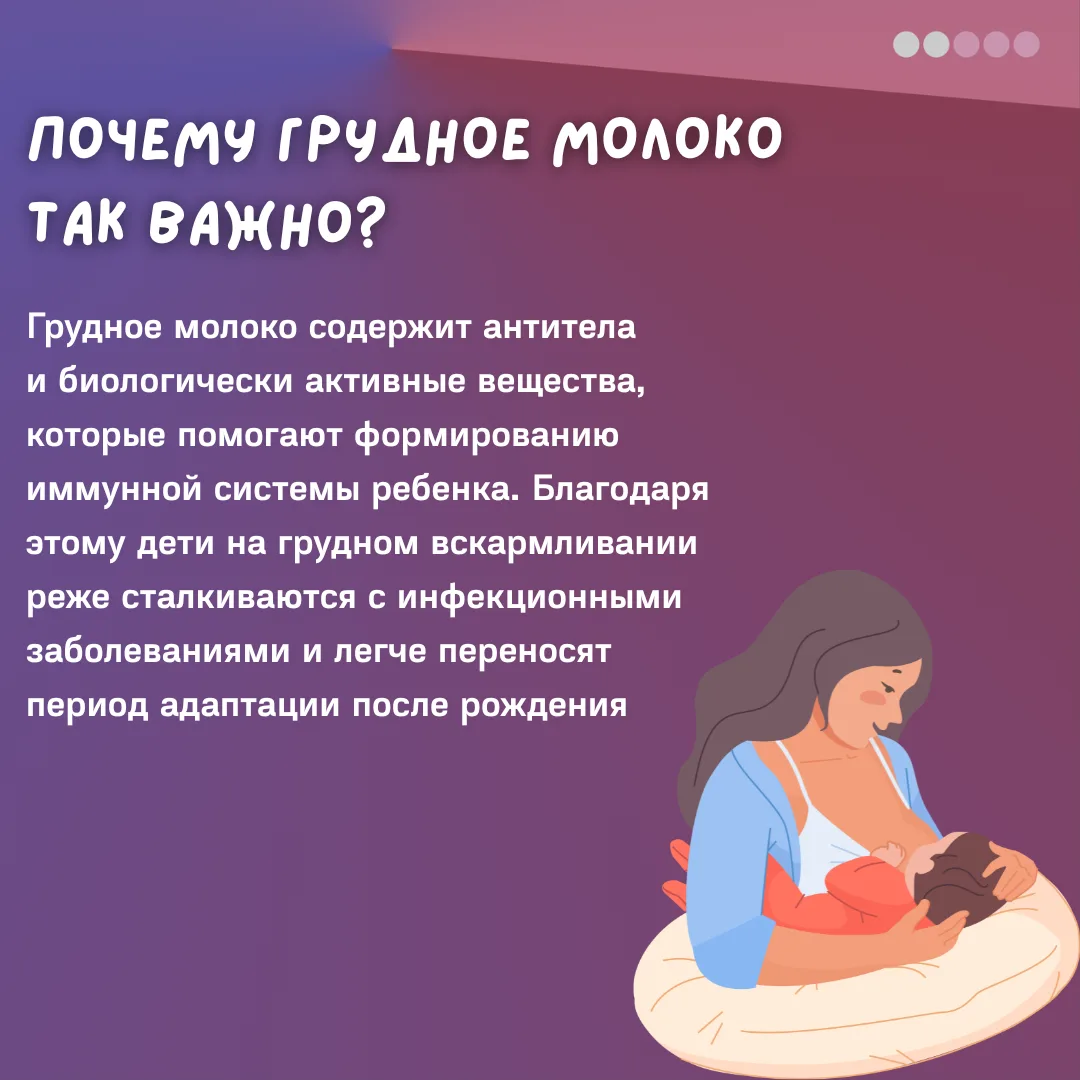 ПОЧЕМУ ГРУДНОЕ МОЛОКО ТАК ВАЖНО?

Грудное молоко содержит антитела и биологически активные вещества, которые помогают формированию иммунной системы ребенка. Благодаря этому дети на грудном вскармливании реже сталкиваются с инфекционными заболеваниями и легче переносят период адаптации после рождения